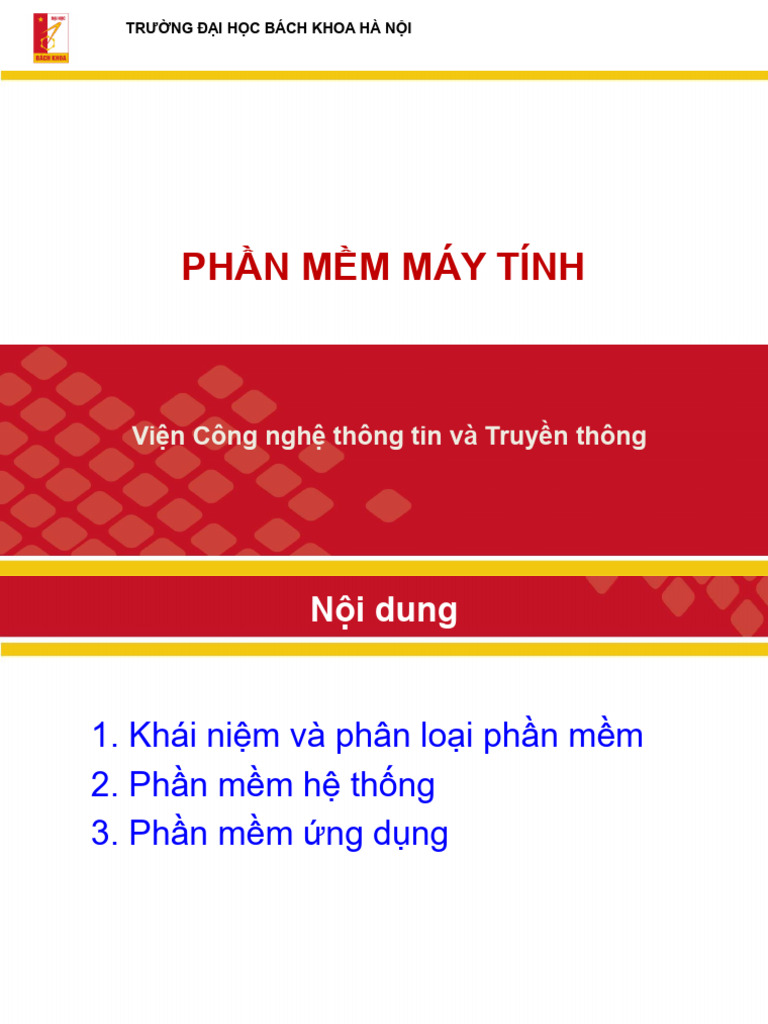 ĐẠI HỌC
BÁCH KHOA

TRƯỜNG ĐẠI HỌC BÁCH KHOA HÀ NỘI

PHẦN MỀM MÁY TÍNH

Viện Công nghệ thông tin và Truyền thông

Nội dung

1. Khái niệm và phân loại phần mềm
2. Phần mềm hệ thống
3. Phần mềm ứng dụng